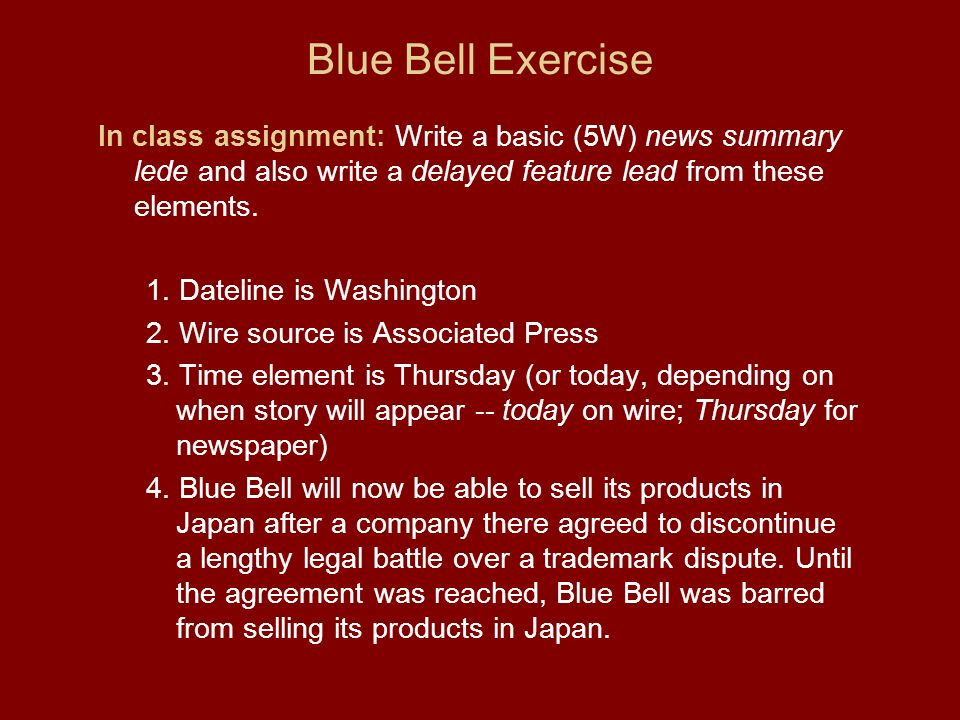 Blue Bell Exercise

In class assignment: Write a basic (5W) news summary lede and also write a delayed feature lead from these elements.

1. Dateline is Washington
2. Wire source is Associated Press
3. Time element is Thursday (or today, depending on when story will appear -- today on wire; Thursday for newspaper)
4. Blue Bell will now be able to sell its products in Japan after a company there agreed to discontinue a lengthy legal battle over a trademark dispute. Until the agreement was reached, Blue Bell was barred from selling its products in Japan.